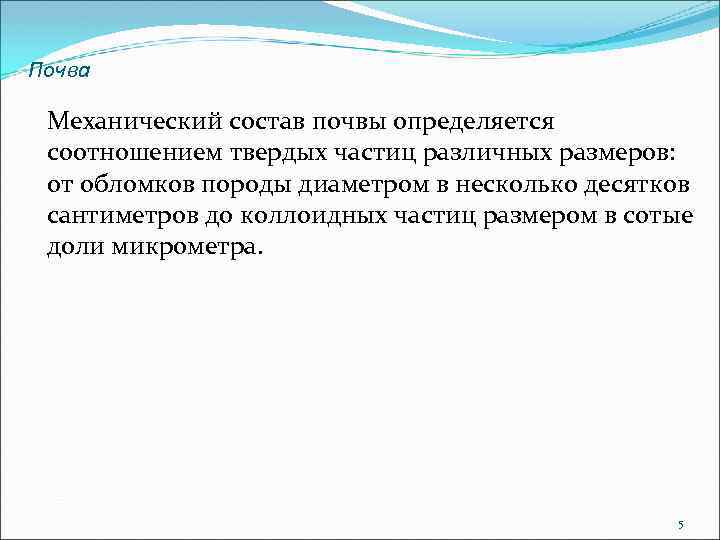 Почва

Механический состав почвы определяется соотношением твердых частиц различных размеров: от обломков породы диаметром в несколько десятков сантиметров до коллоидных частиц размером в сотые доли микрометра.

5